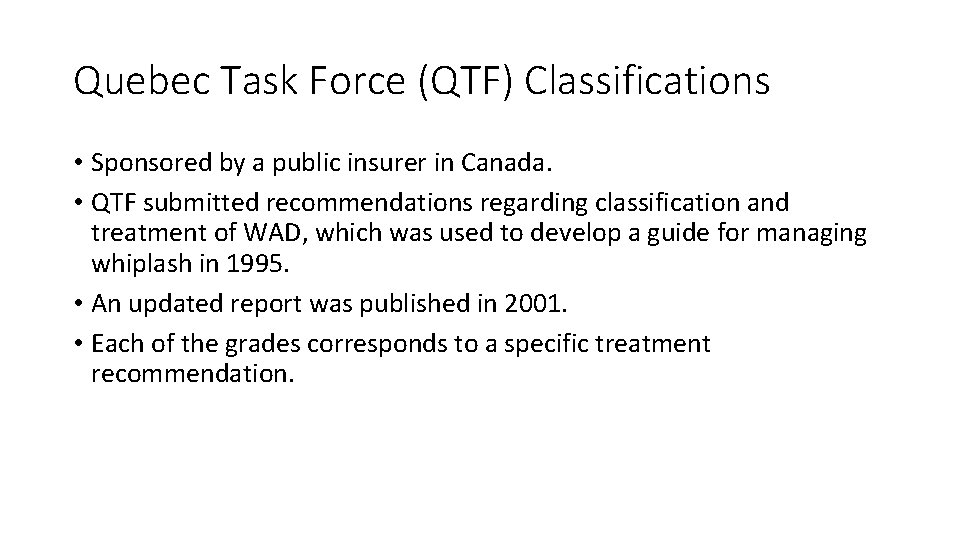 Quebec Task Force (QTF) Classifications

• Sponsored by a public insurer in Canada.
• QTF submitted recommendations regarding classification and treatment of WAD, which was used to develop a guide for managing whiplash in 1995.
• An updated report was published in 2001.
• Each of the grades corresponds to a specific treatment recommendation.